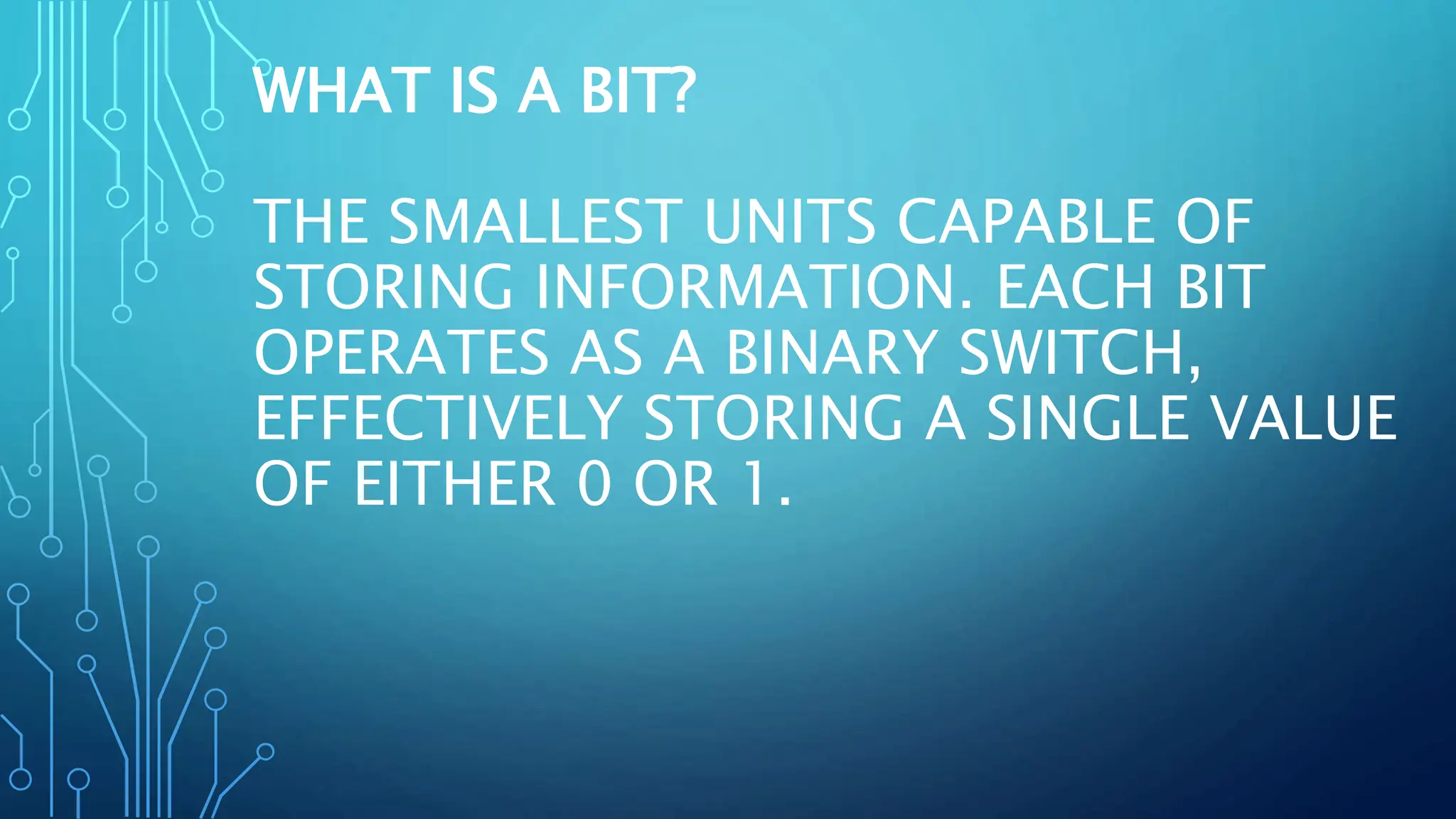 WHAT IS A BIT?

THE SMALLEST UNITS CAPABLE OF STORING INFORMATION. EACH BIT OPERATES AS A BINARY SWITCH, EFFECTIVELY STORING A SINGLE VALUE OF EITHER 0 OR 1.